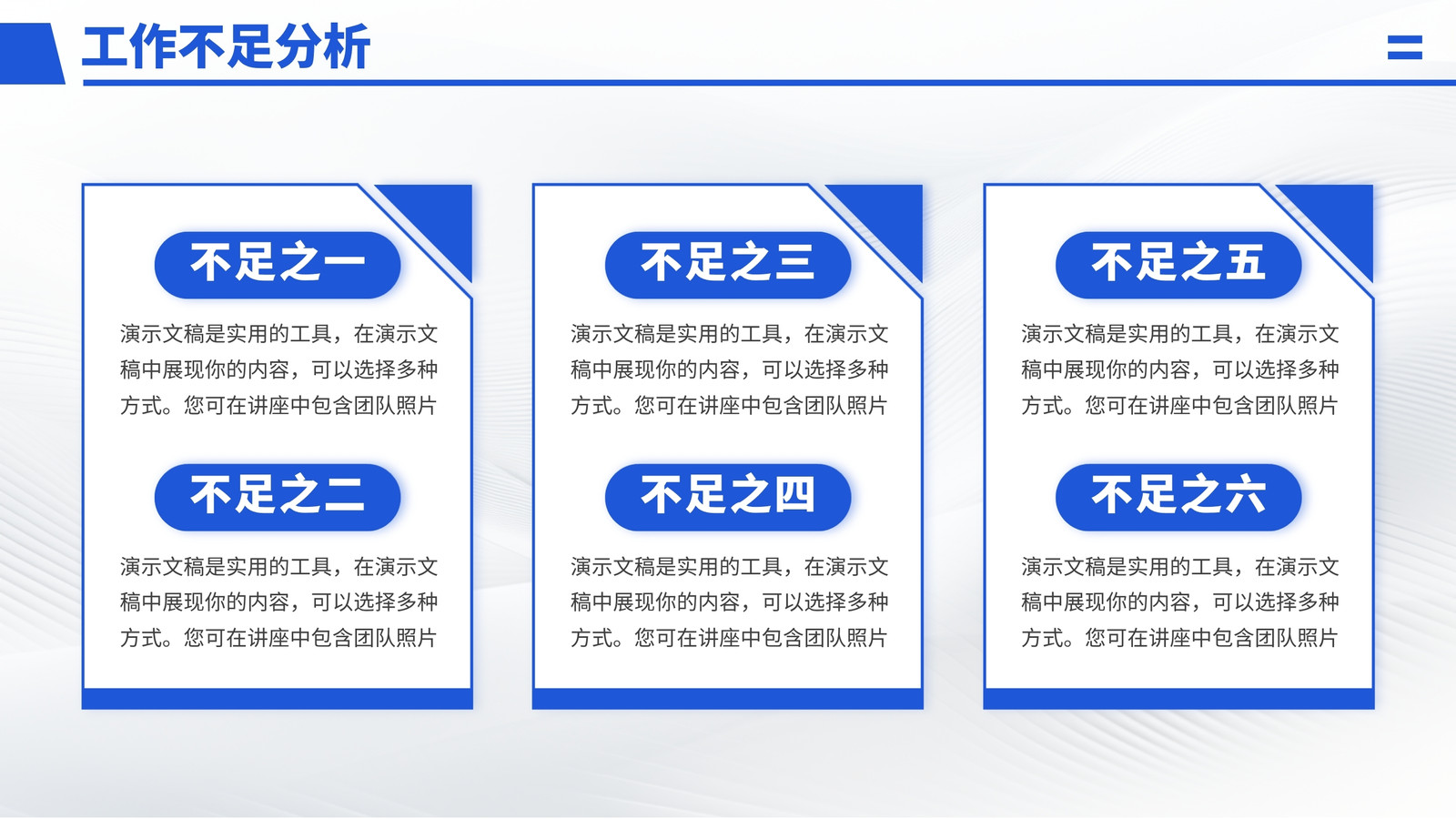 工作不足分析

不足之一

演示文稿是实用的工具，在演示文稿中展现你的内容，可以选择多种方式。您可在讲座中包含团队照片

不足之二

演示文稿是实用的工具，在演示文稿中展现你的内容，可以选择多种方式。您可在讲座中包含团队照片

不足之三

演示文稿是实用的工具，在演示文稿中展现你的内容，可以选择多种方式。您可在讲座中包含团队照片

不足之四

演示文稿是实用的工具，在演示文稿中展现你的内容，可以选择多种方式。您可在讲座中包含团队照片

不足之五

演示文稿是实用的工具，在演示文稿中展现你的内容，可以选择多种方式。您可在讲座中包含团队照片

不足之六

演示文稿是实用的工具，在演示文稿中展现你的内容，可以选择多种方式。您可在讲座中包含团队照片